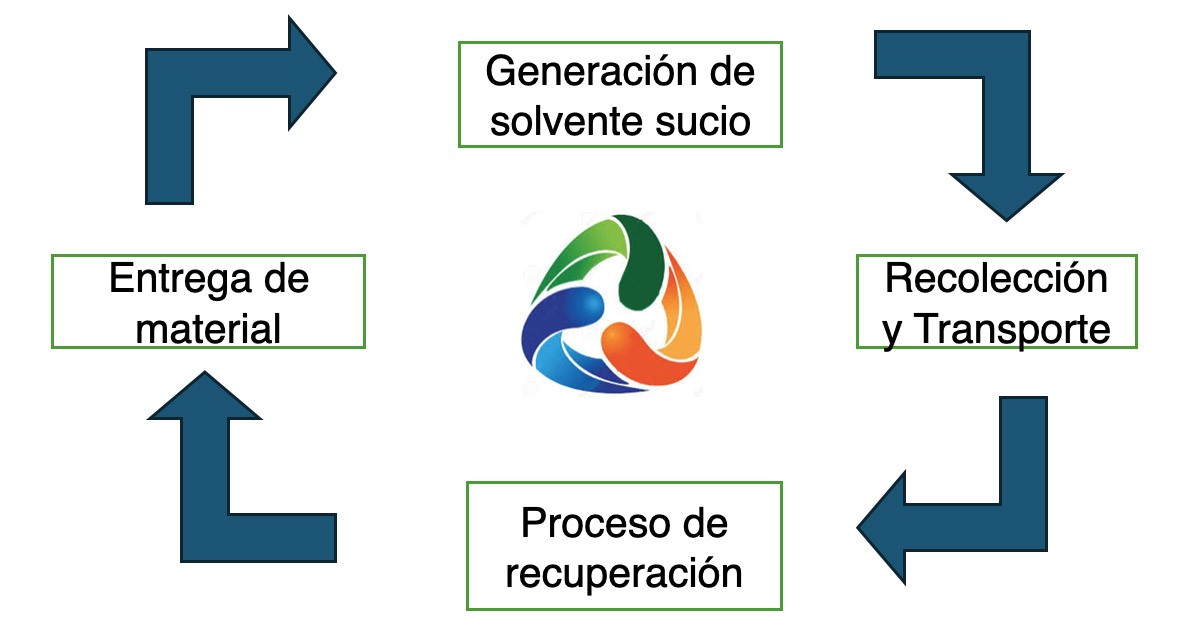 Generación de solvente sucio

Recolección y Transporte

Proceso de recuperación

Entrega de material